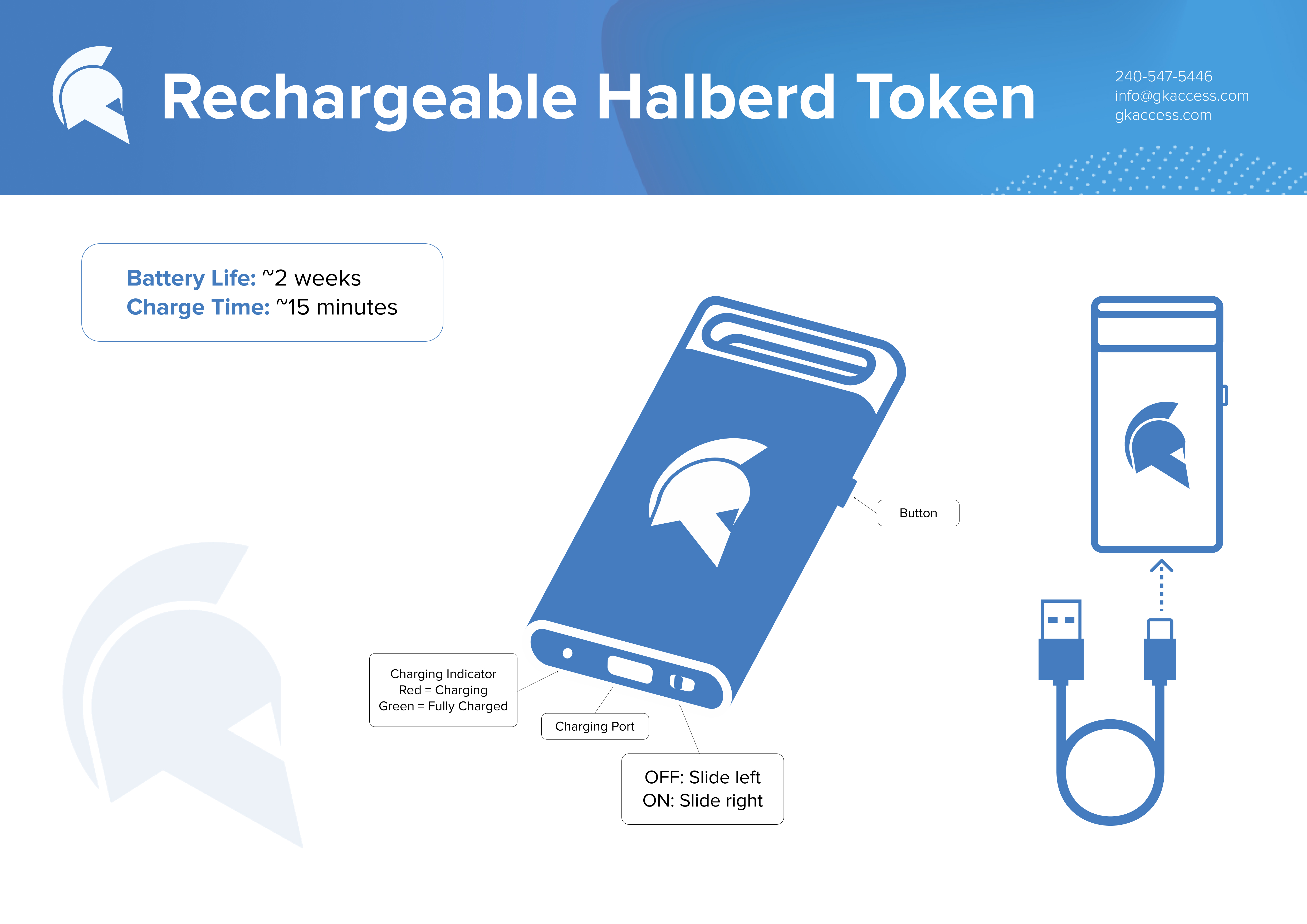 Rechargeable Halberd Token

240-547-5446
info@gkaccess.com
gkaccess.com

Battery Life: ~2 weeks
Charge Time: ~15 minutes

Button

Charging Indicator
Red = Charging
Green = Fully Charged

Charging Port

OFF: Slide left
ON: Slide right